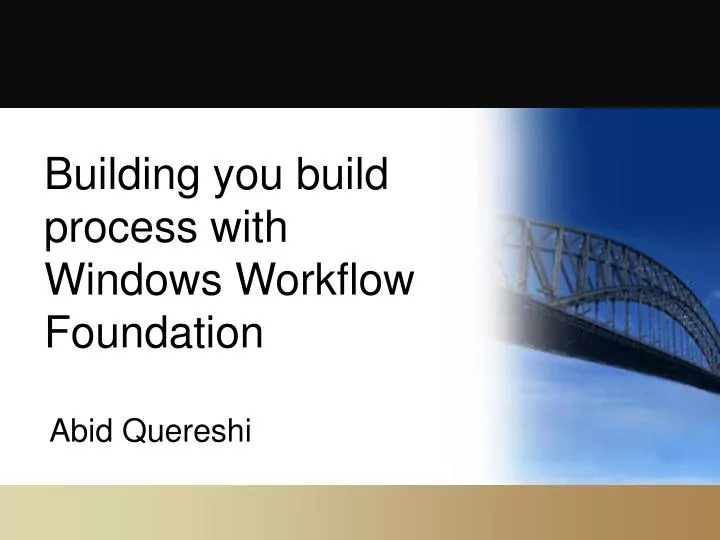 Building you build process with Windows Workflow Foundation

Abid Quereshi